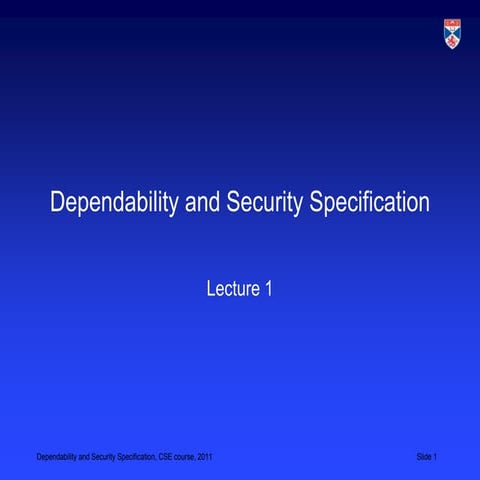 Dependability and Security Specification

Lecture 1

Dependability and Security Specification, CSE course, 2011

Slide 1